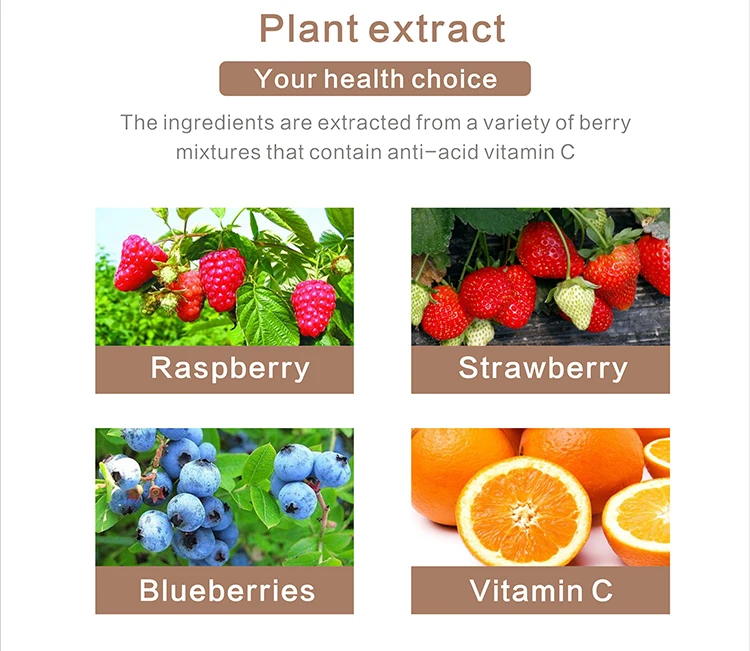 Plant extract

Your health choice

The ingredients are extracted from a variety of berry mixtures that contain anti-acid vitamin C

Raspberry

Strawberry

Blueberries

Vitamin C